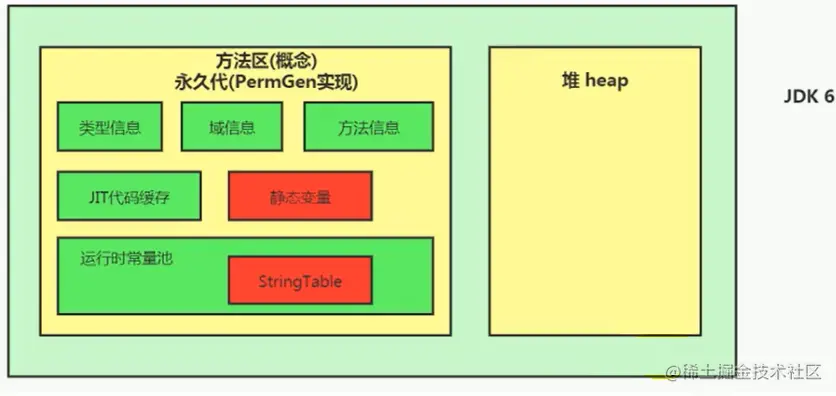 方法区(概念)
永久代(PermGen实现)

类型信息

域信息

方法信息

JIT代码缓存

静态变量

运行时常量池

StringTable

堆 heap

JDK 6

@稀土掘金技术社区